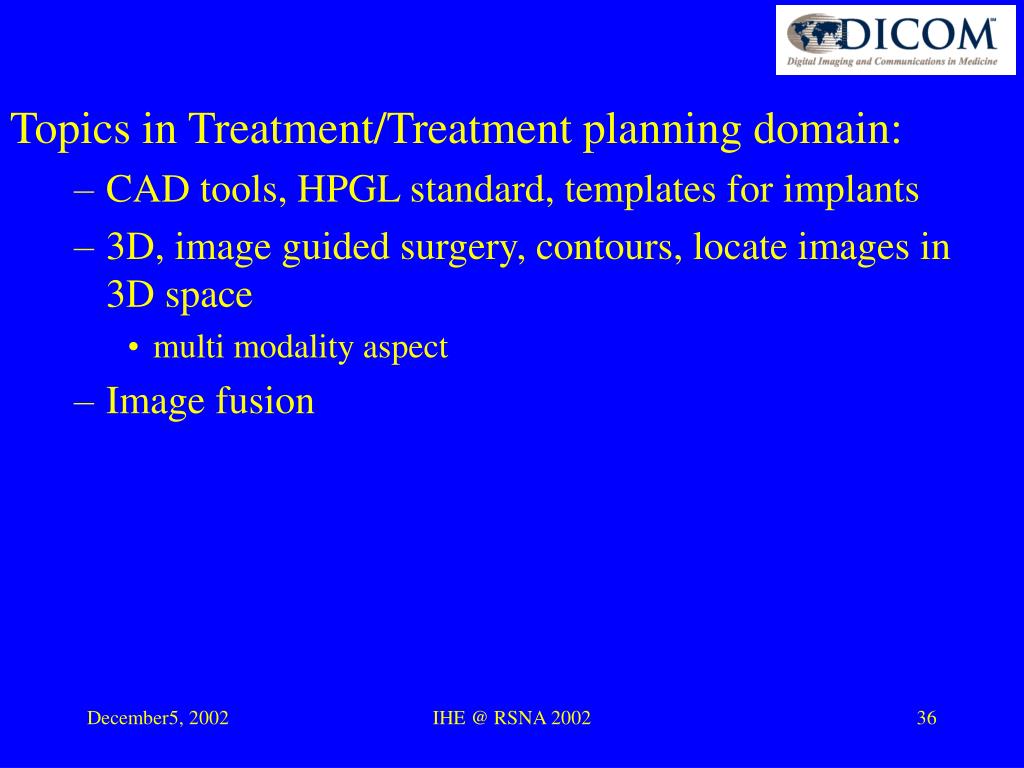 DICOM™
Digital Imaging and Communications in Medicine

Topics in Treatment/Treatment planning domain:

– CAD tools, HPGL standard, templates for implants

– 3D, image guided surgery, contours, locate images in 3D space

• multi modality aspect

– Image fusion

December5, 2002

IHE @ RSNA 2002

36